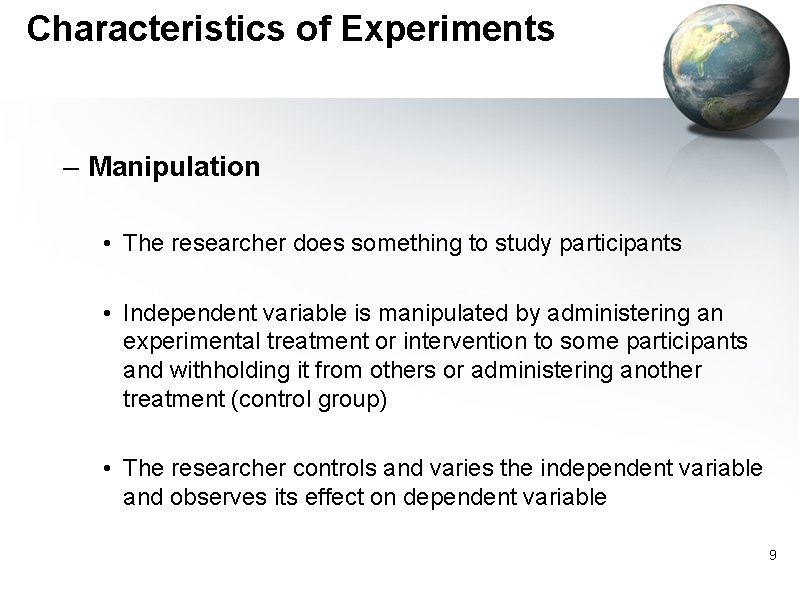 Characteristics of Experiments

– Manipulation

• The researcher does something to study participants

• Independent variable is manipulated by administering an experimental treatment or intervention to some participants and withholding it from others or administering another treatment (control group)

• The researcher controls and varies the independent variable and observes its effect on dependent variable

9